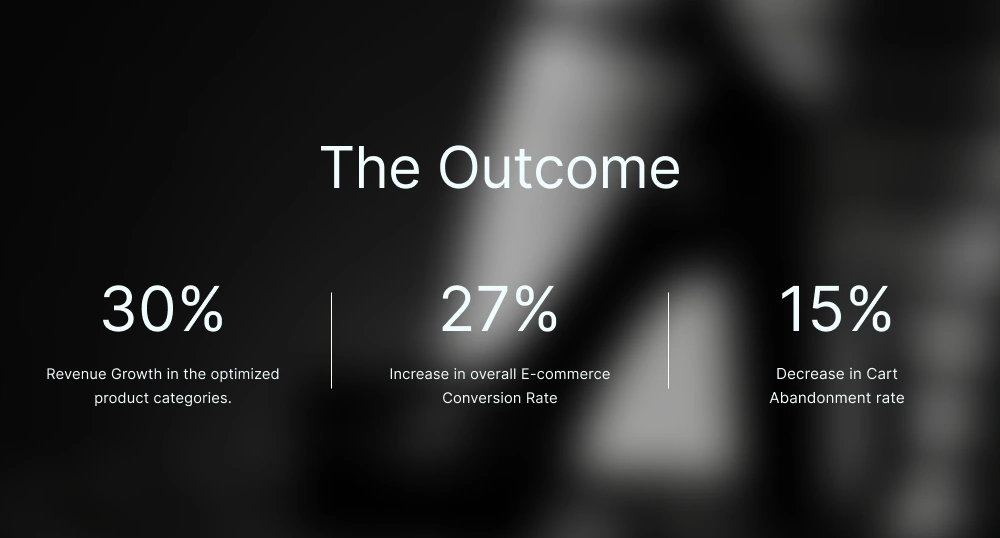 The Outcome

30%

Revenue Growth in the optimized product categories.

27%

Increase in overall E-commerce Conversion Rate

15%

Decrease in Cart Abandonment rate